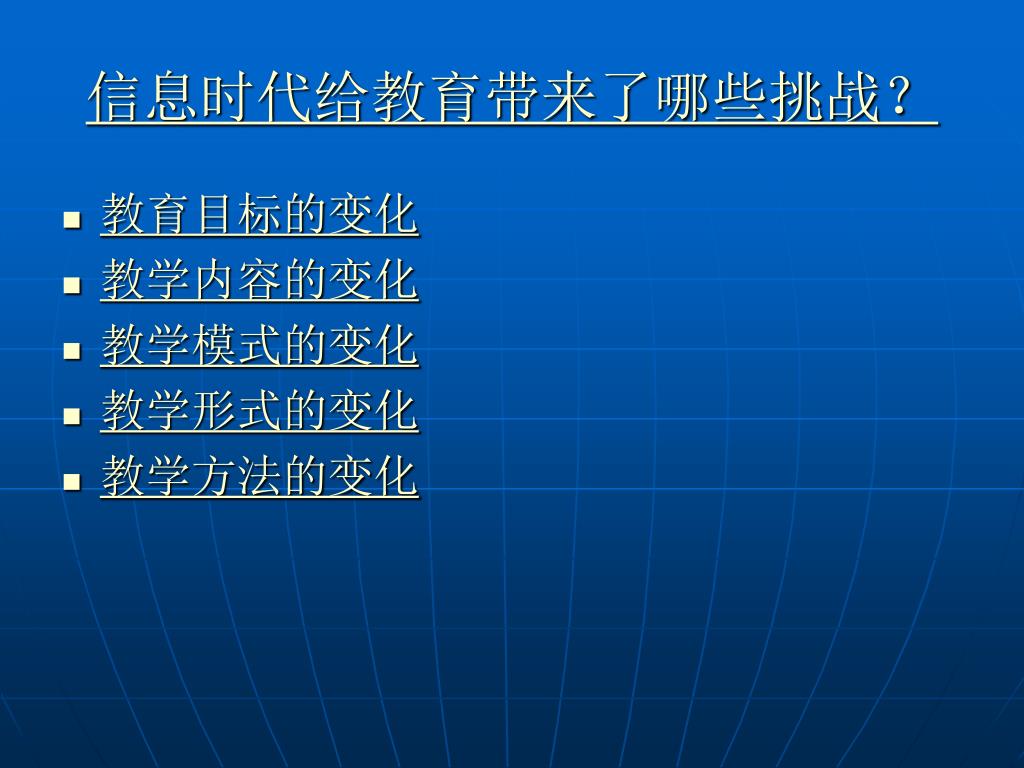 信息时代给教育带来了哪些挑战？

- 教育目标的变化
- 教学内容的变化
- 教学模式的变化
- 教学形式的变化
- 教学方法的变化